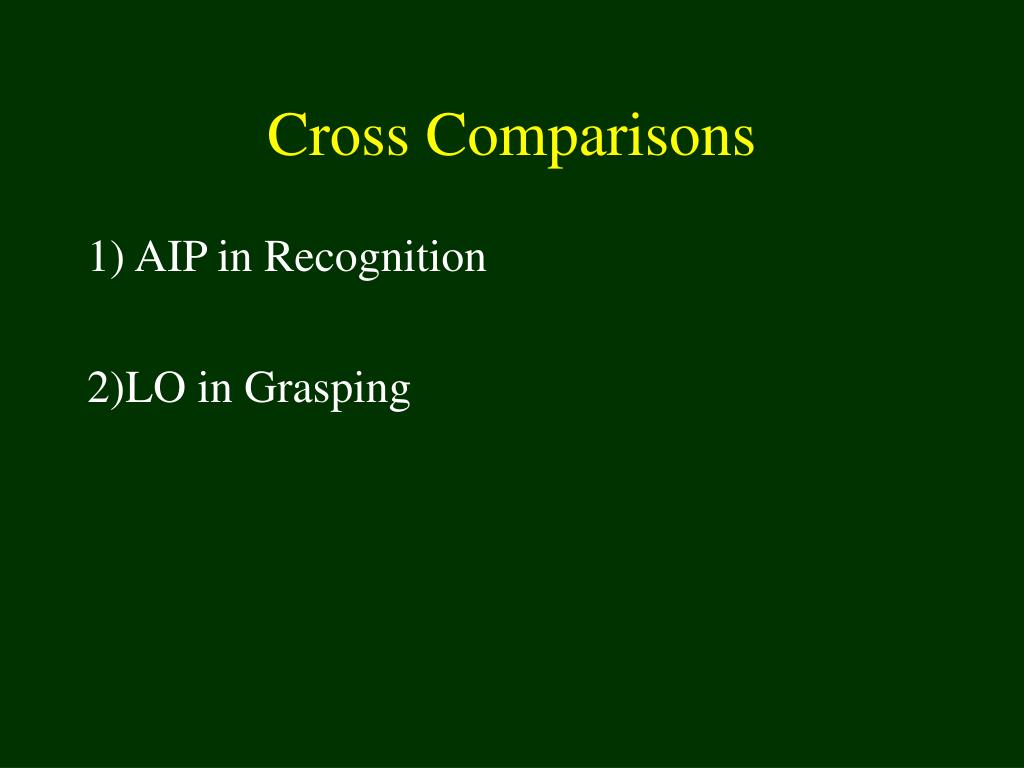 Cross Comparisons

1) AIP in Recognition

2)LO in Grasping